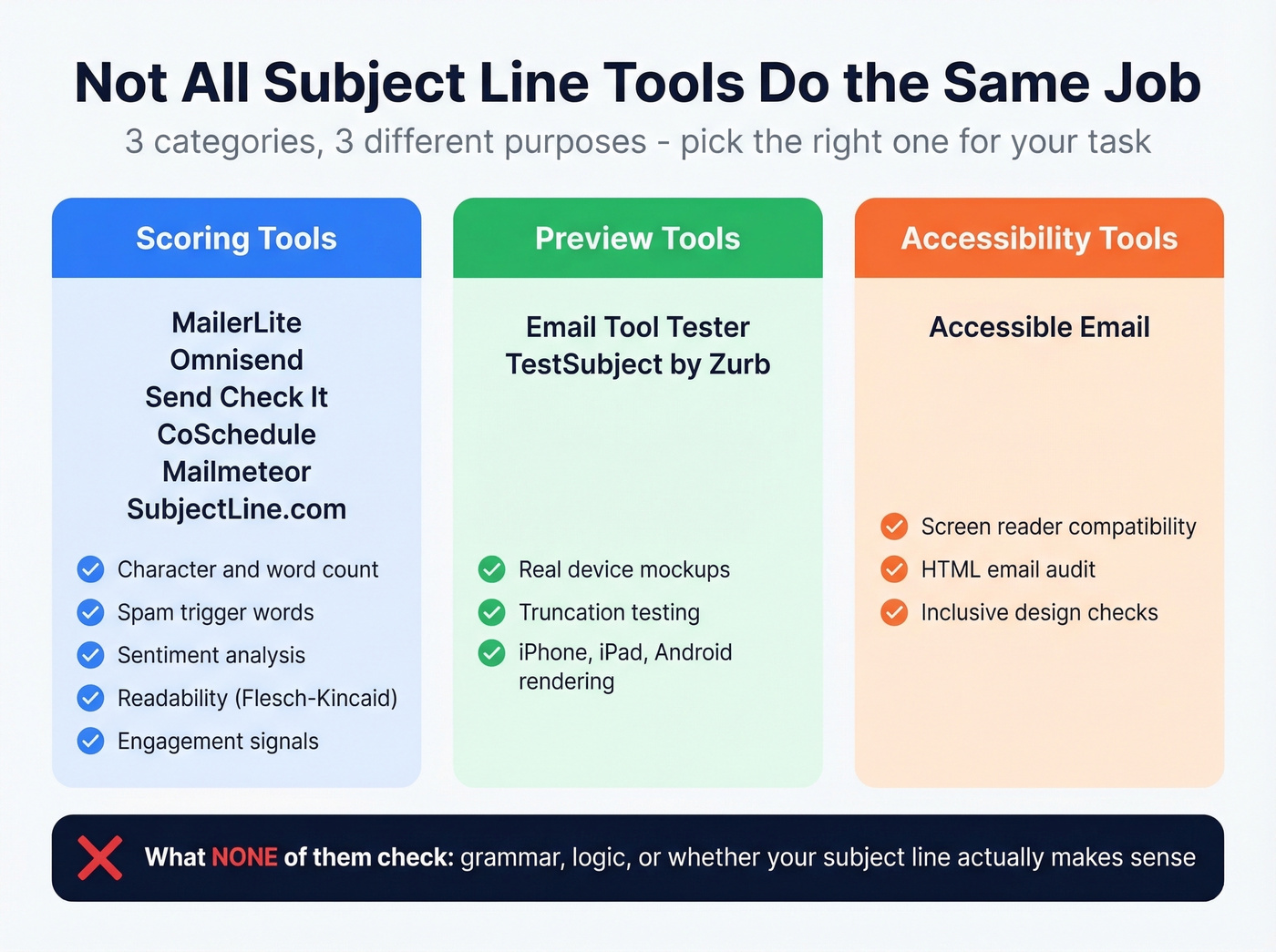 Not All Subject Line Tools Do the Same Job

3 categories, 3 different purposes - pick the right one for your task

Scoring Tools

MailerLite
Omnisend
Send Check It
CoSchedule
Mailmeteor
SubjectLine.com

Character and word count
Spam trigger words
Sentiment analysis
Readability (Flesch-Kincaid)
Engagement signals

Preview Tools

Email Tool Tester
TestSubject by Zurb

Real device mockups
Truncation testing
iPhone, iPad, Android rendering

Accessibility Tools

Accessible Email

Screen reader compatibility
HTML email audit
Inclusive design checks

What NONE of them check: grammar, logic, or whether your subject line actually makes sense